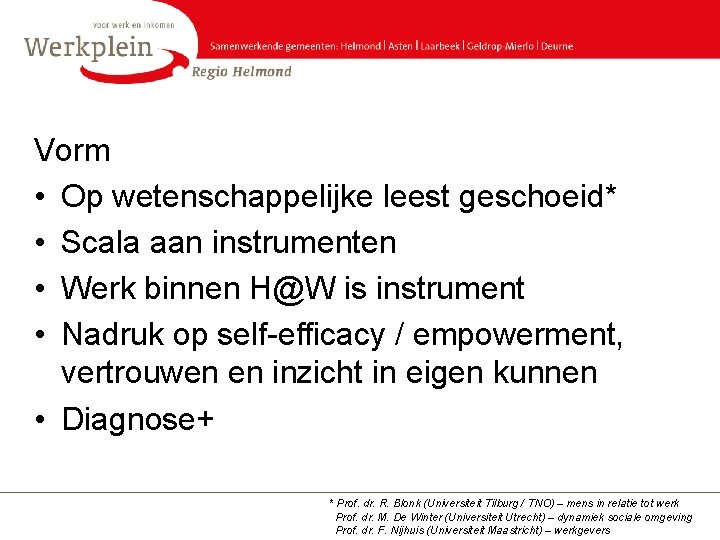 voor werk en inkomen
Werkplein
Regio Helmond
Samenwerkende gemeenten: Helmond | Asten | Laarbeek | Geldrop-Mierlo | Deurne

Vorm

• Op wetenschappelijke leest geschoeid*
• Scala aan instrumenten
• Werk binnen H@W is instrument
• Nadruk op self-efficacy / empowerment, vertrouwen en inzicht in eigen kunnen
• Diagnose+

* Prof. dr. R. Blonk (Universiteit Tilburg / TNO) – mens in relatie tot werk
Prof. dr. M. De Winter (Universiteit Utrecht) – dynamiek sociale omgeving
Prof. dr. F. Nijhuis (Universiteit Maastricht) – werkgevers